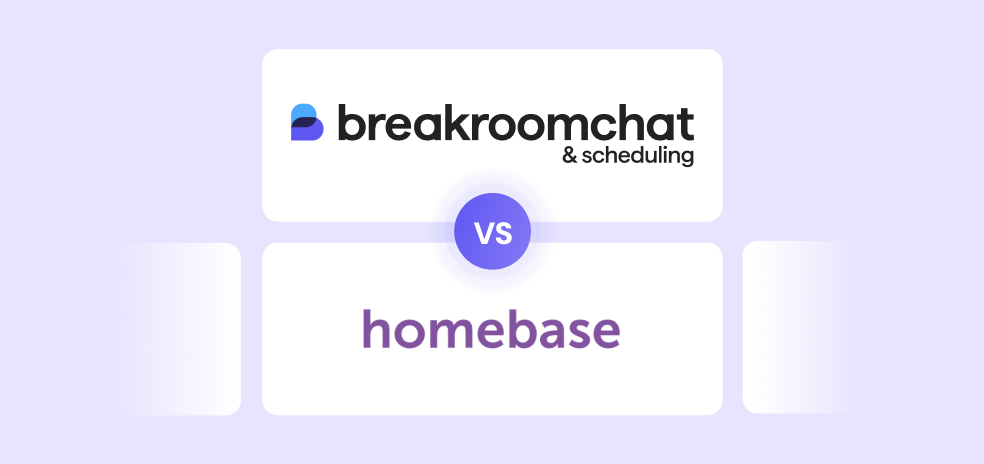 breakroomchat
& scheduling

VS

homebase